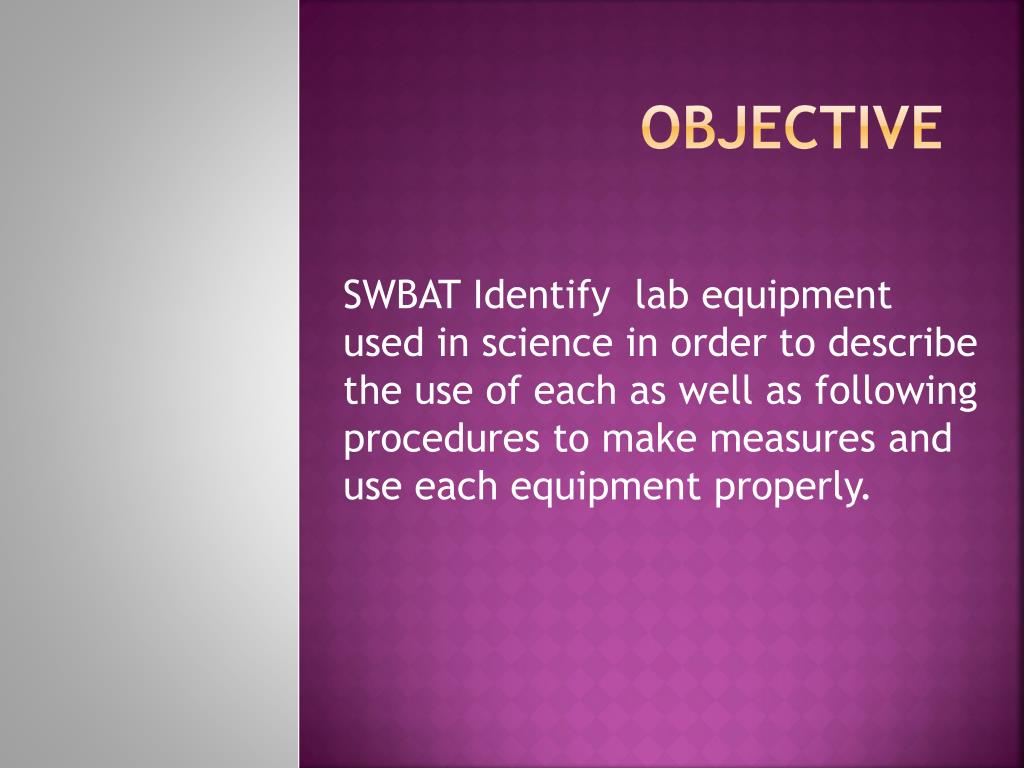 OBJECTIVE

SWBAT Identify lab equipment used in science in order to describe the use of each as well as following procedures to make measures and use each equipment properly.